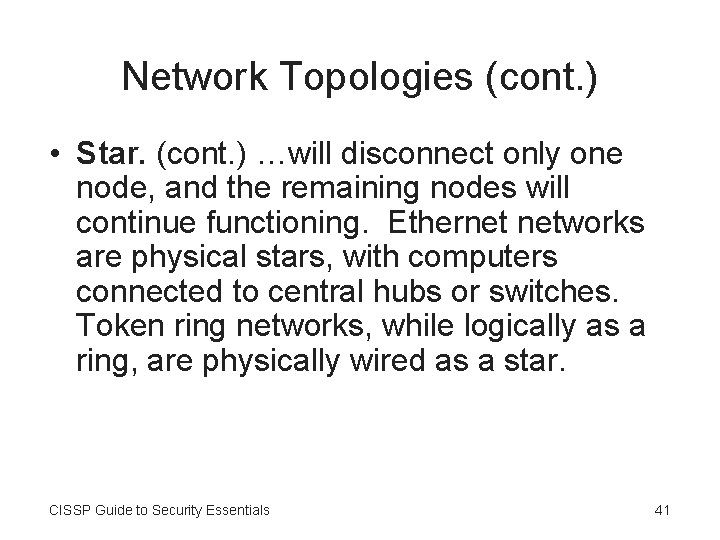 Network Topologies (cont.)

• Star. (cont.) …will disconnect only one node, and the remaining nodes will continue functioning.  Ethernet networks are physical stars, with computers connected to central hubs or switches. Token ring networks, while logically as a ring, are physically wired as a star.

CISSP Guide to Security Essentials

41